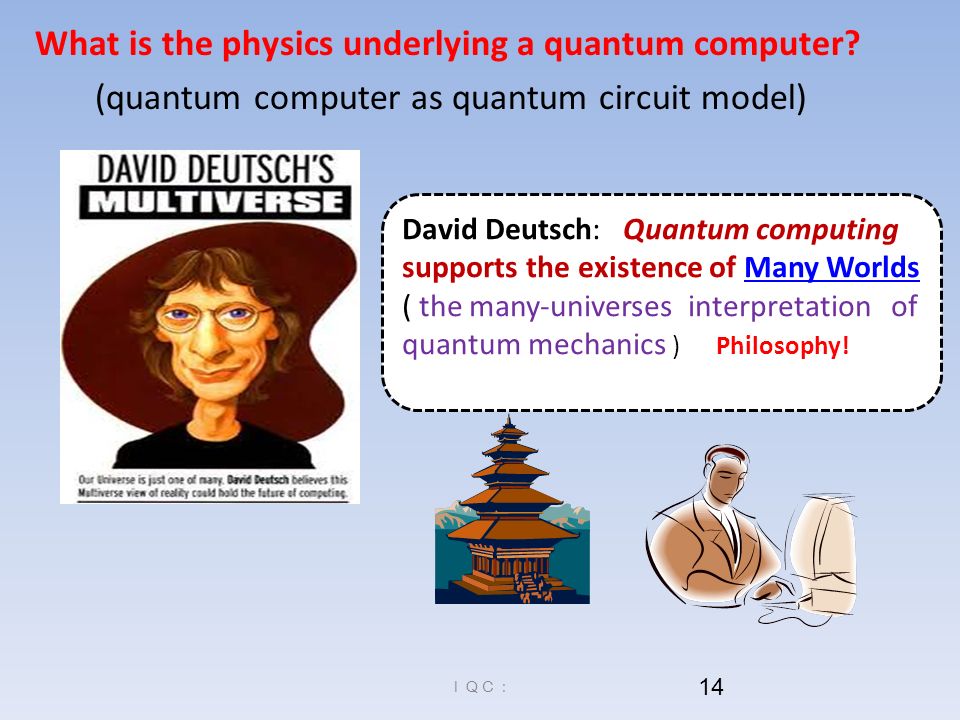 What is the physics underlying a quantum computer?

(quantum computer as quantum circuit model)

DAVID DEUTSCH'S
MULTIVERSE

Our Universe is just one of many. David Deutsch believes this Multiverse view of reality could hold the future of computing.

David Deutsch: Quantum computing supports the existence of Many Worlds ( the many-universes interpretation of quantum mechanics ) Philosophy!

I Q C :

14